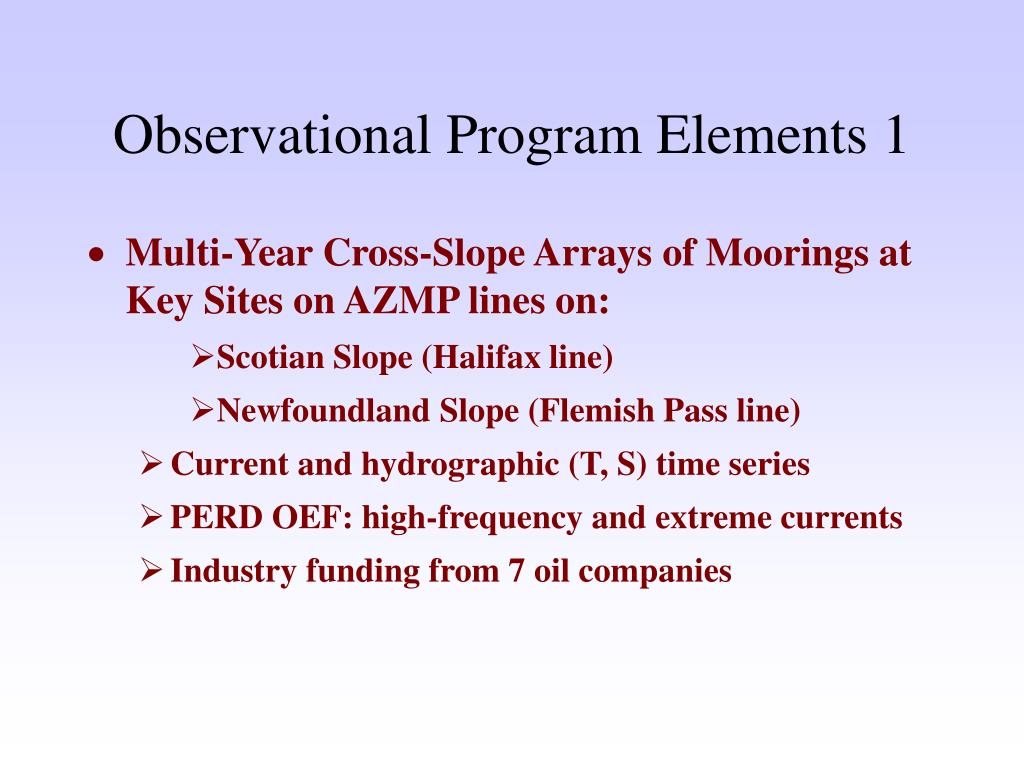 Observational Program Elements 1

• Multi-Year Cross-Slope Arrays of Moorings at Key Sites on AZMP lines on:

➢Scotian Slope (Halifax line)

➢Newfoundland Slope (Flemish Pass line)

➢ Current and hydrographic (T, S) time series

➢ PERD OEF: high-frequency and extreme currents

➢ Industry funding from 7 oil companies